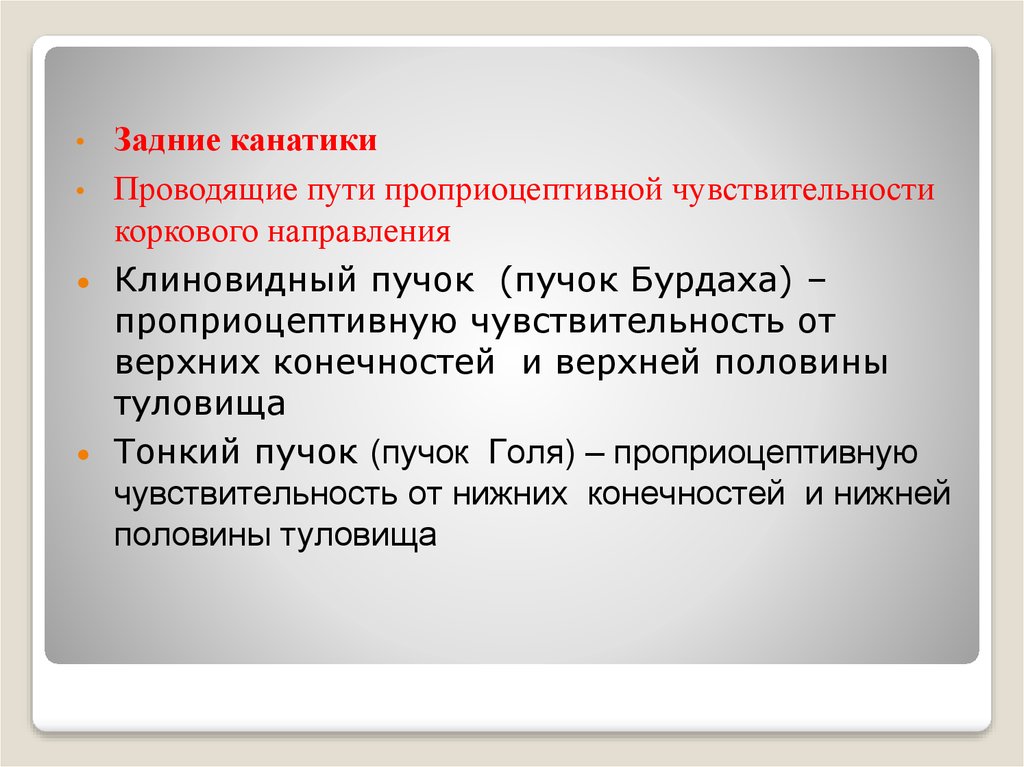 • Задние канатики

• Проводящие пути проприоцептивной чувствительности коркового направления

• Клиновидный пучок (пучок Бурдаха) – проприоцептивную чувствительность от верхних конечностей и верхней половины туловища

• Тонкий пучок (пучок Голя) – проприоцептивную чувствительность от нижних конечностей и нижней половины туловища